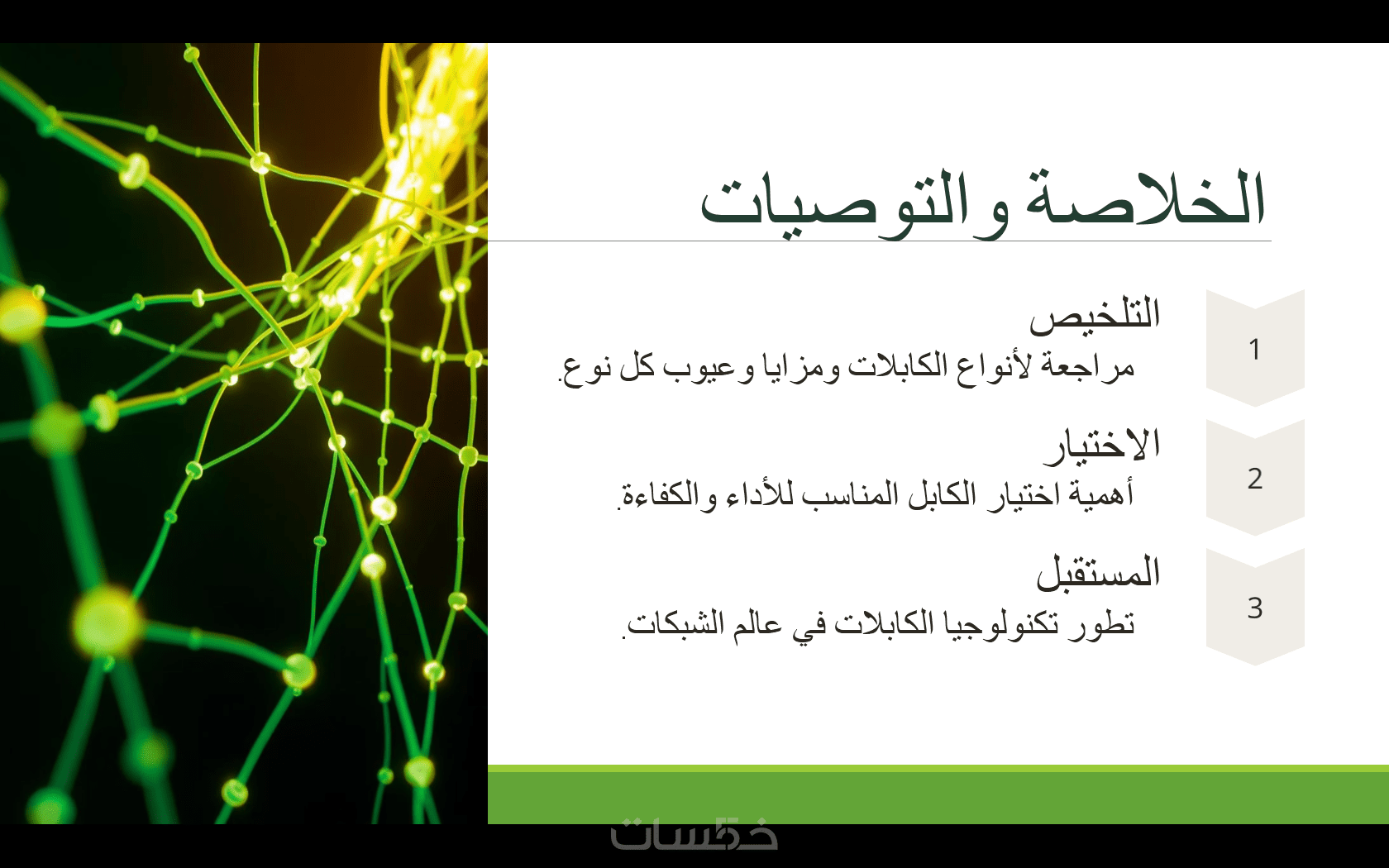 الخلاصة والتوصيات

1
التلخيص
مراجعة لأنواع الكابلات ومزايا وعيوب كل نوع.

2
الاختيار
أهمية اختيار الكابل المناسب للأداء والكفاءة.

3
المستقبل
تطور تكنولوجيا الكابلات في عالم الشبكات.

خمسات